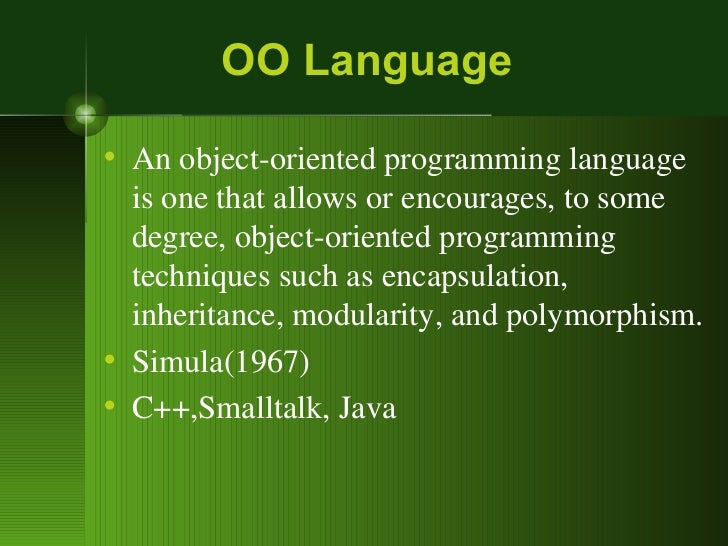 OO Language

• An object-oriented programming language is one that allows or encourages, to some degree, object-oriented programming techniques such as encapsulation, inheritance, modularity, and polymorphism.
• Simula(1967)
• C++,Smalltalk, Java